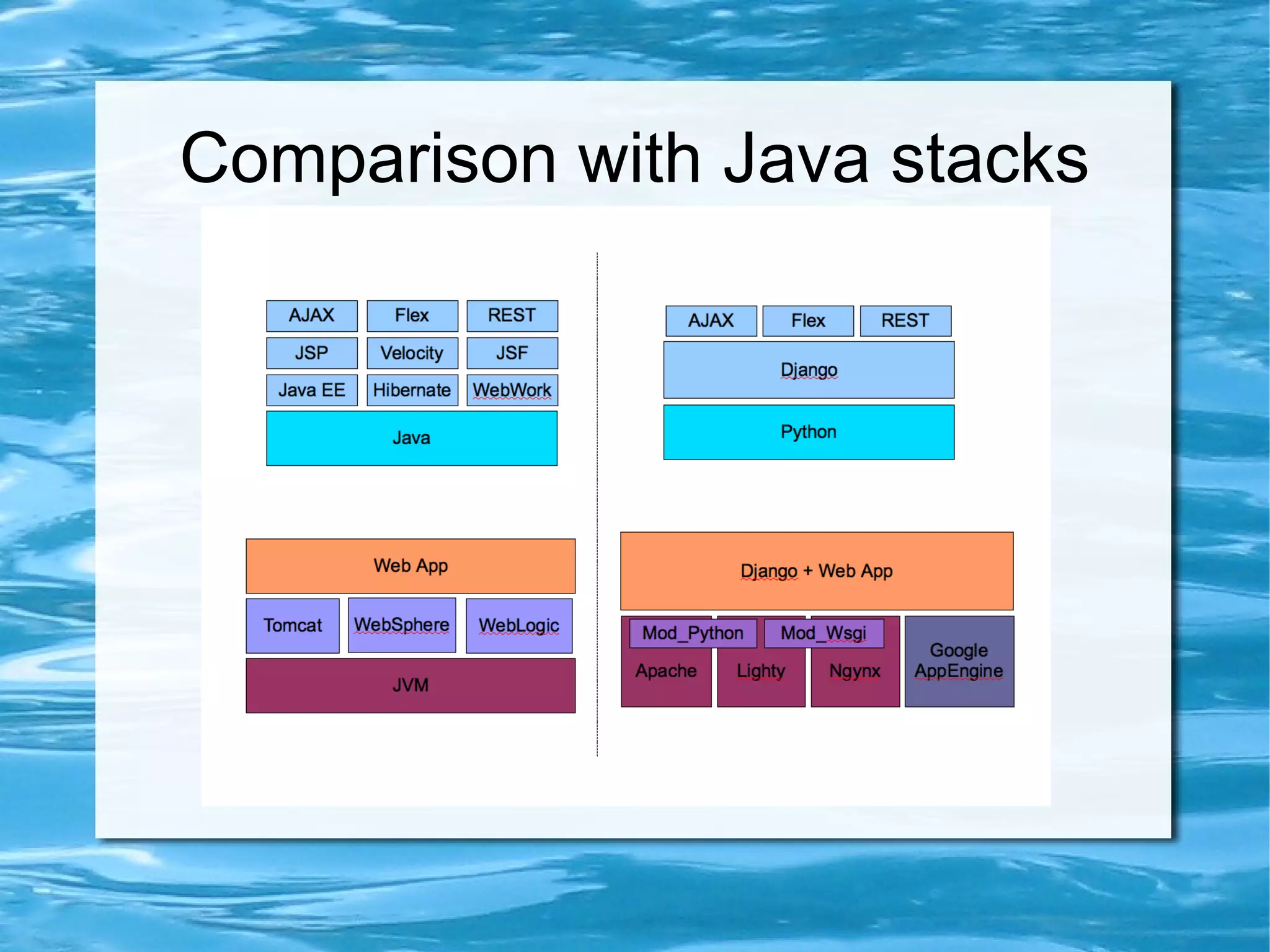 Comparison with Java stacks

AJAX
Flex
REST
JSP
Velocity
JSF
Java EE
Hibernate
WebWork
Java

Web App
Tomcat
WebSphere
WebLogic
JVM

AJAX
Flex
REST
Django
Python

Django + Web App
Mod_Python
Mod_Wsgi
Apache
Lighty
Ngynx
Google AppEngine